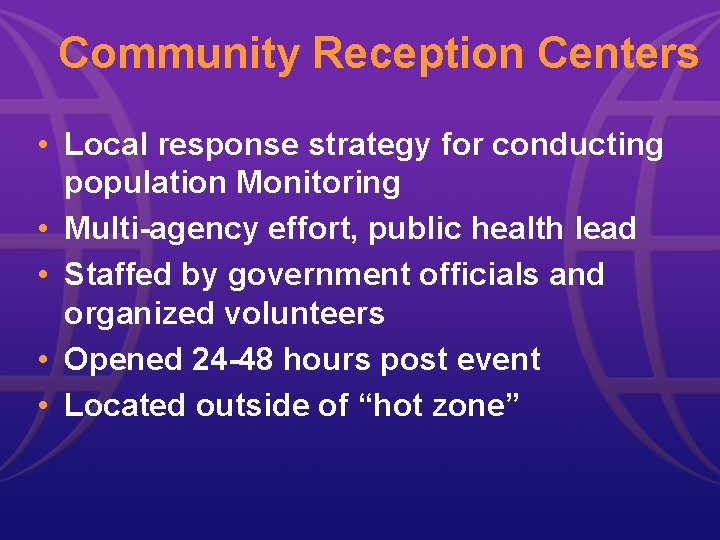 Community Reception Centers

• Local response strategy for conducting population Monitoring
• Multi-agency effort, public health lead
• Staffed by government officials and organized volunteers
• Opened 24-48 hours post event
• Located outside of “hot zone”